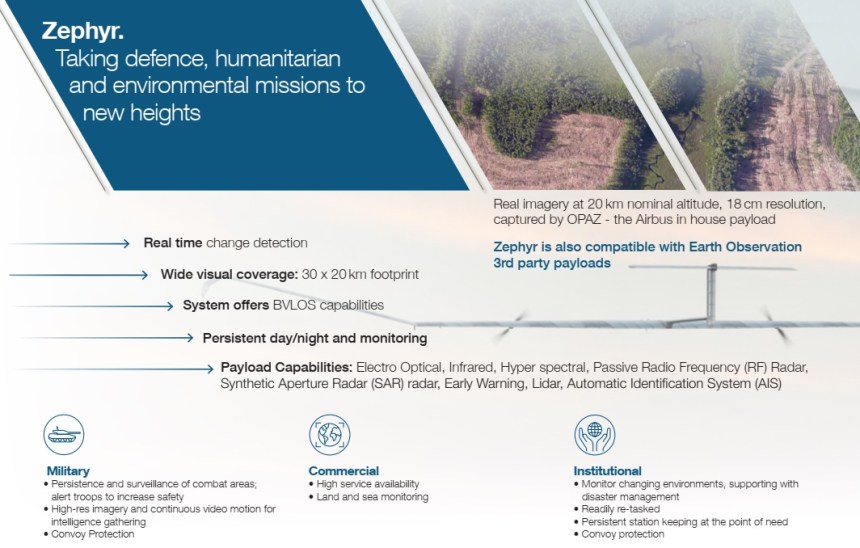 Zephyr.
Taking defence, humanitarian and environmental missions to new heights

Real imagery at 20 km nominal altitude, 18 cm resolution, captured by OPAZ - the Airbus in house payload

Zephyr is also compatible with Earth Observation 3rd party payloads

Real time change detection

Wide visual coverage: 30 x 20 km footprint

System offers BVLOS capabilities

Persistent day/night and monitoring

Payload Capabilities: Electro Optical, Infrared, Hyper spectral, Passive Radio Frequency (RF) Radar, Synthetic Aperture Radar (SAR) radar, Early Warning, Lidar, Automatic Identification System (AIS)

Military
• Persistence and surveillance of combat areas; alert troops to increase safety
• High-res imagery and continuous video motion for intelligence gathering
• Convoy Protection

Commercial
• High service availability
• Land and sea monitoring

Institutional
• Monitor changing environments, supporting with disaster management
• Readily re-tasked
• Persistent station keeping at the point of need
• Convoy protection